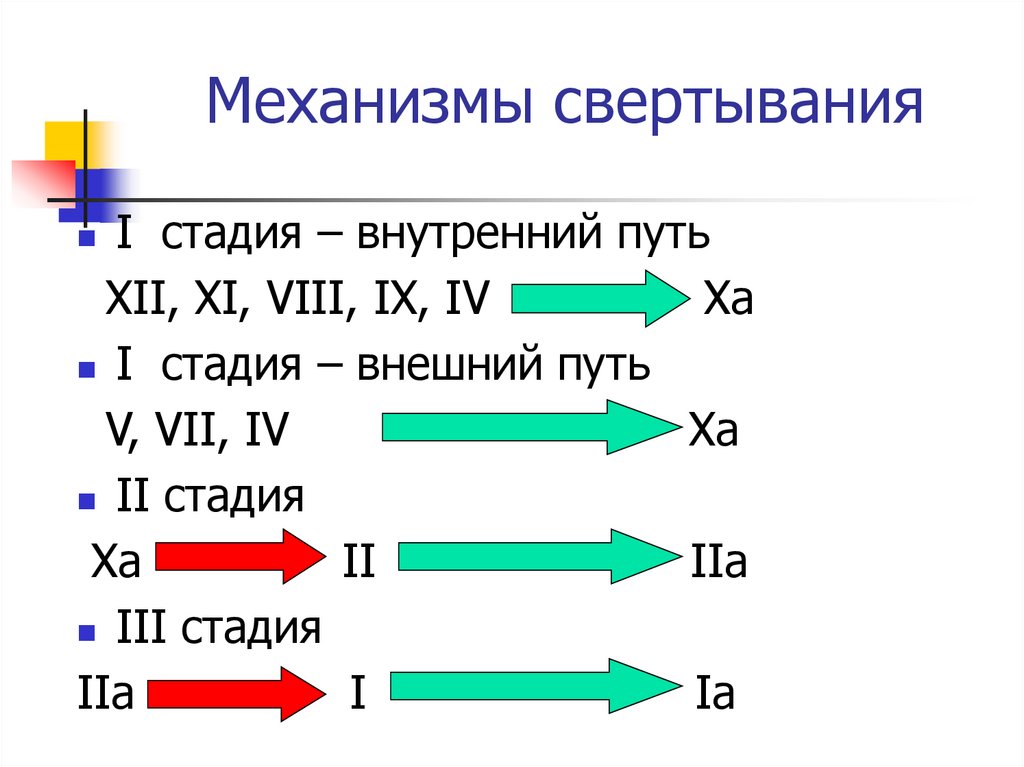 Механизмы свертывания

I стадия – внутренний путь

XII, XI, VIII, IX, IV Xa

I стадия – внешний путь

V, VII, IV Xa

II стадия

Xa II IIa

III стадия

IIa I Ia